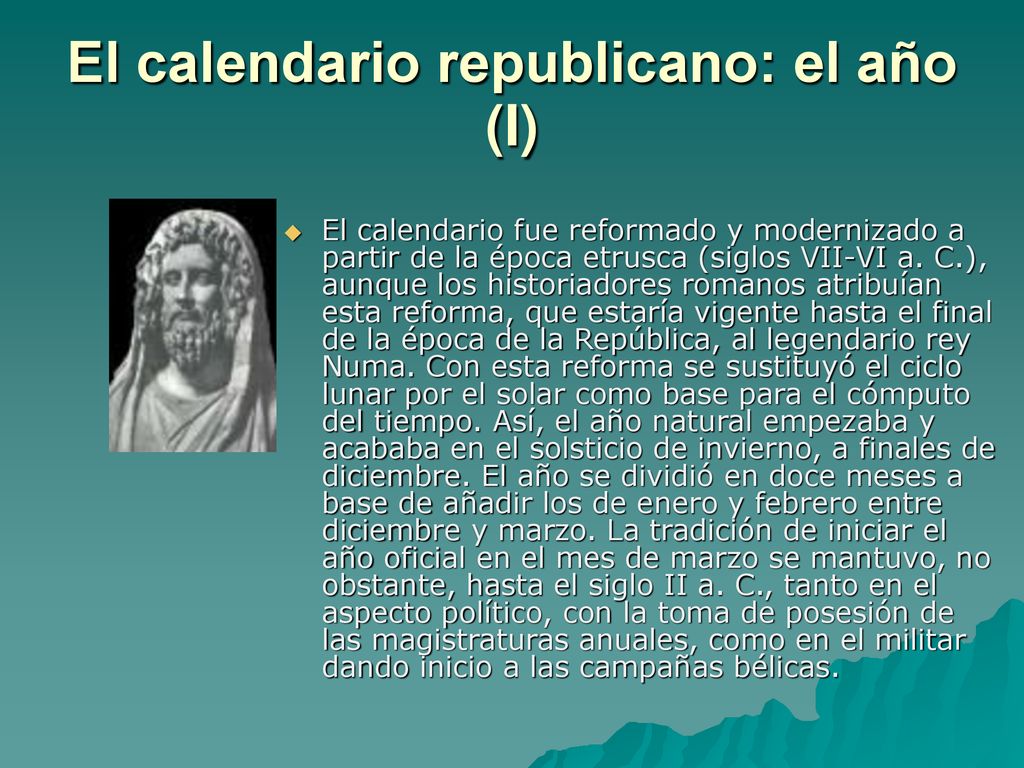 El calendario republicano: el año (I)

El calendario fue reformado y modernizado a partir de la época etrusca (siglos VII-VI a. C.), aunque los historiadores romanos atribuían esta reforma, que estaría vigente hasta el final de la época de la República, al legendario rey Numa. Con esta reforma se sustituyó el ciclo lunar por el solar como base para el cómputo del tiempo. Así, el año natural empezaba y acababa en el solsticio de invierno, a finales de diciembre. El año se dividió en doce meses a base de añadir los de enero y febrero entre diciembre y marzo. La tradición de iniciar el año oficial en el mes de marzo se mantuvo, no obstante, hasta el siglo II a. C., tanto en el aspecto político, con la toma de posesión de las magistraturas anuales, como en el militar dando inicio a las campañas bélicas.